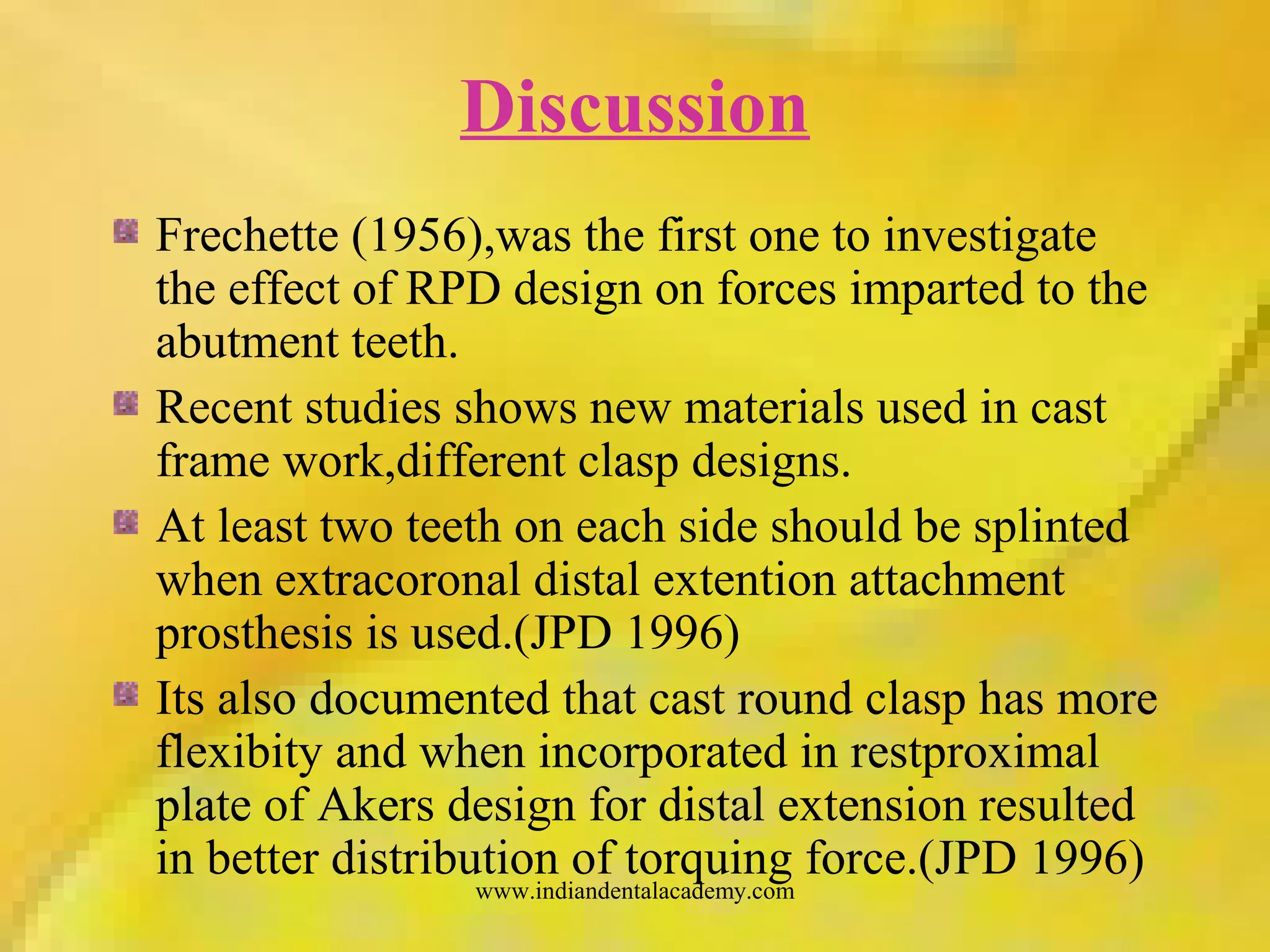 Discussion

Frechette (1956),was the first one to investigate the effect of RPD design on forces imparted to the abutment teeth.

Recent studies shows new materials used in cast frame work,different clasp designs.

At least two teeth on each side should be splinted when extracoronal distal extention attachment prosthesis is used.(JPD 1996)

Its also documented that cast round clasp has more flexibity and when incorporated in restproximal plate of Akers design for distal extension resulted in better distribution of torquing force.(JPD 1996)

www.indiandentalacademy.com